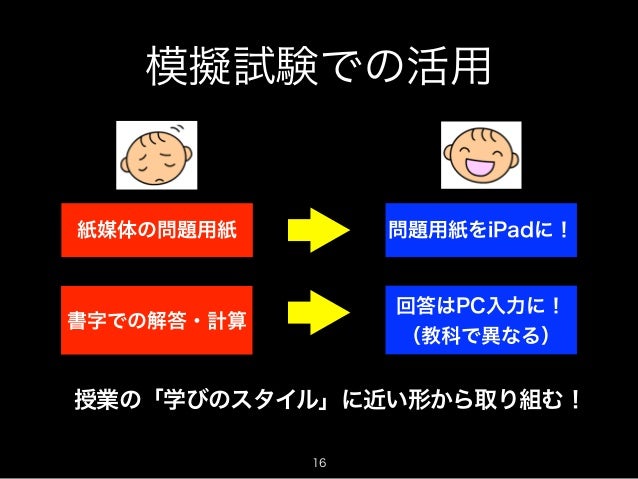 模擬試験での活用

紙媒体の問題用紙

問題用紙をiPadに！

書字での解答・計算

回答はPC入力に！
（教科で異なる）

授業の「学びのスタイル」に近い形から取り組む！

16